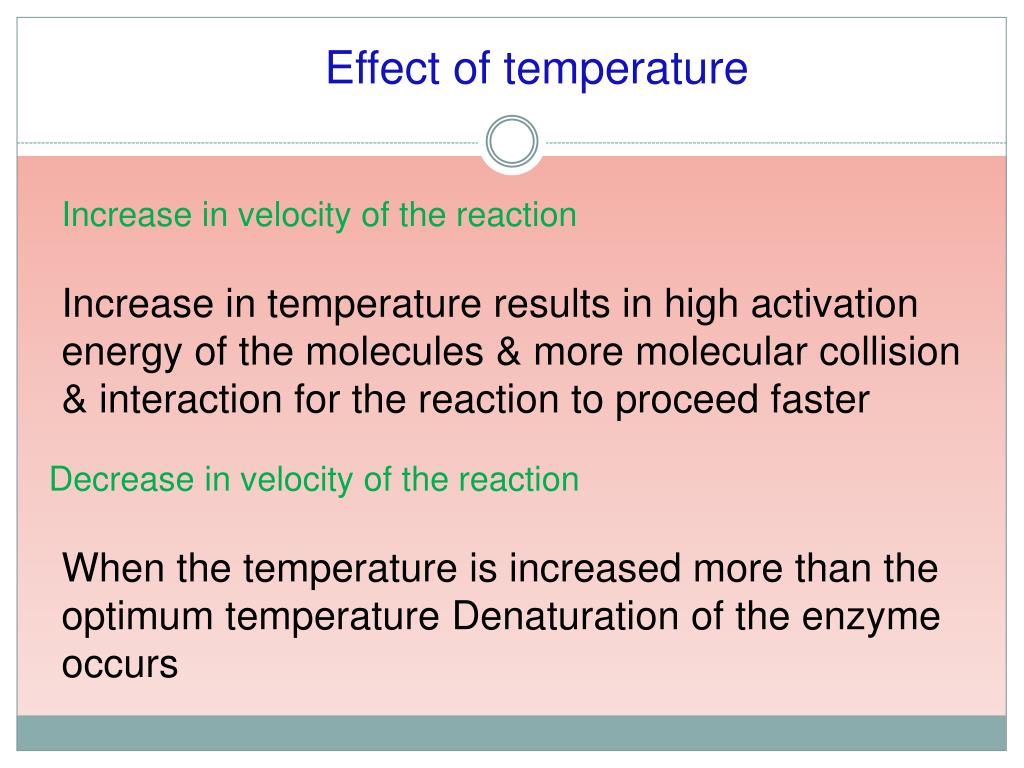 Effect of temperature

Increase in velocity of the reaction

Increase in temperature results in high activation energy of the molecules & more molecular collision & interaction for the reaction to proceed faster

Decrease in velocity of the reaction

When the temperature is increased more than the optimum temperature Denaturation of the enzyme occurs